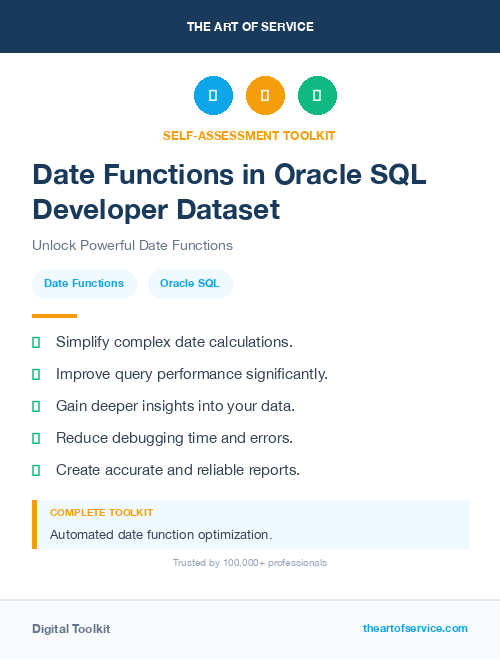 THE ART OF SERVICE

SELF-ASSESSMENT TOOLKIT

Date Functions in Oracle SQL Developer Dataset

Unlock Powerful Date Functions

Date Functions

Oracle SQL

Simplify complex date calculations.

Improve query performance significantly.

Gain deeper insights into your data.

Reduce debugging time and errors.

Create accurate and reliable reports.

COMPLETE TOOLKIT

Automated date function optimization.

Trusted by 100,000+ professionals

Digital Toolkit

theartofservice.com